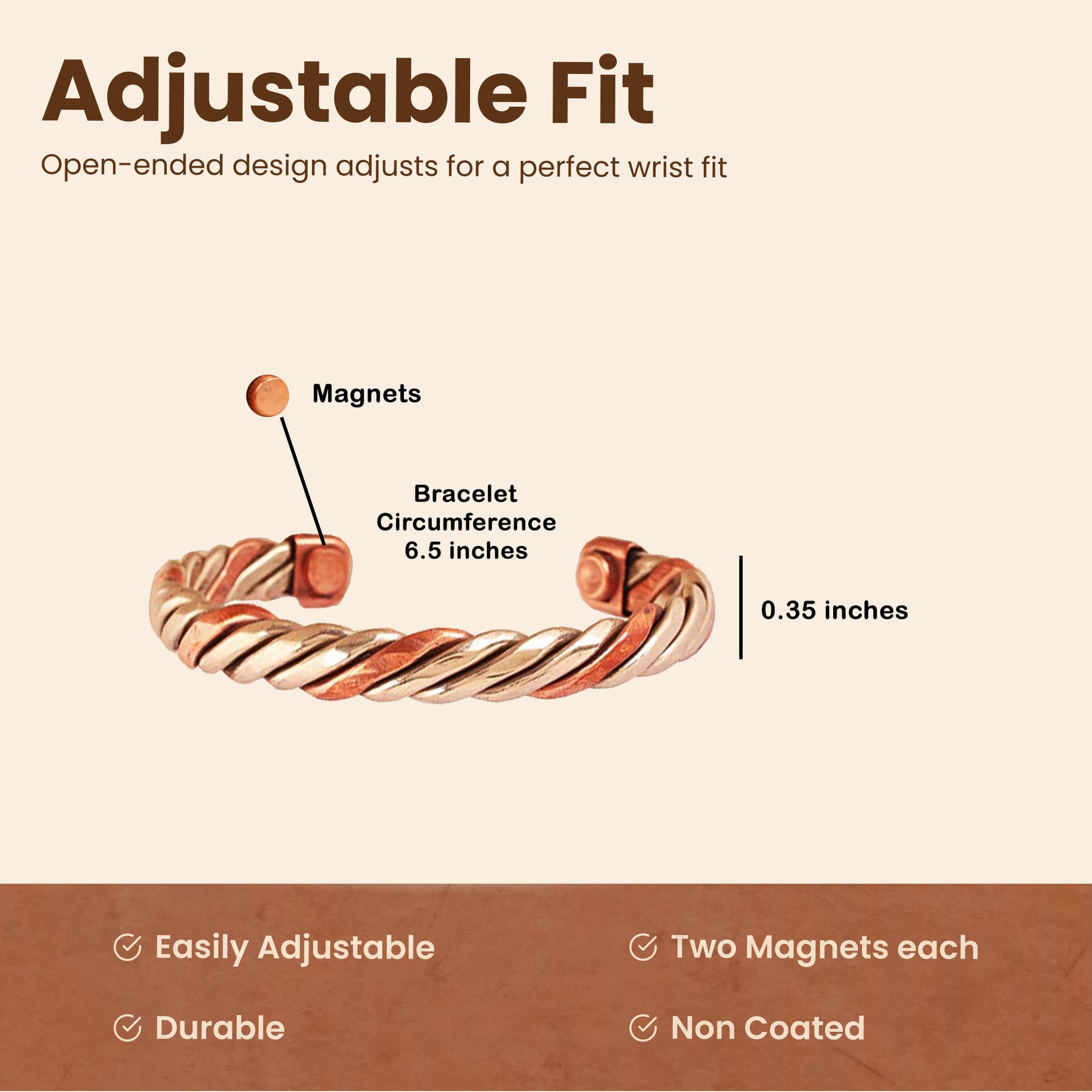 Adjustable Fit

Open-ended design adjusts for a perfect wrist fit

Magnets

Bracelet Circumference 6.5 inches

0.35 inches

Easily Adjustable

Two Magnets each

Durable

Non Coated